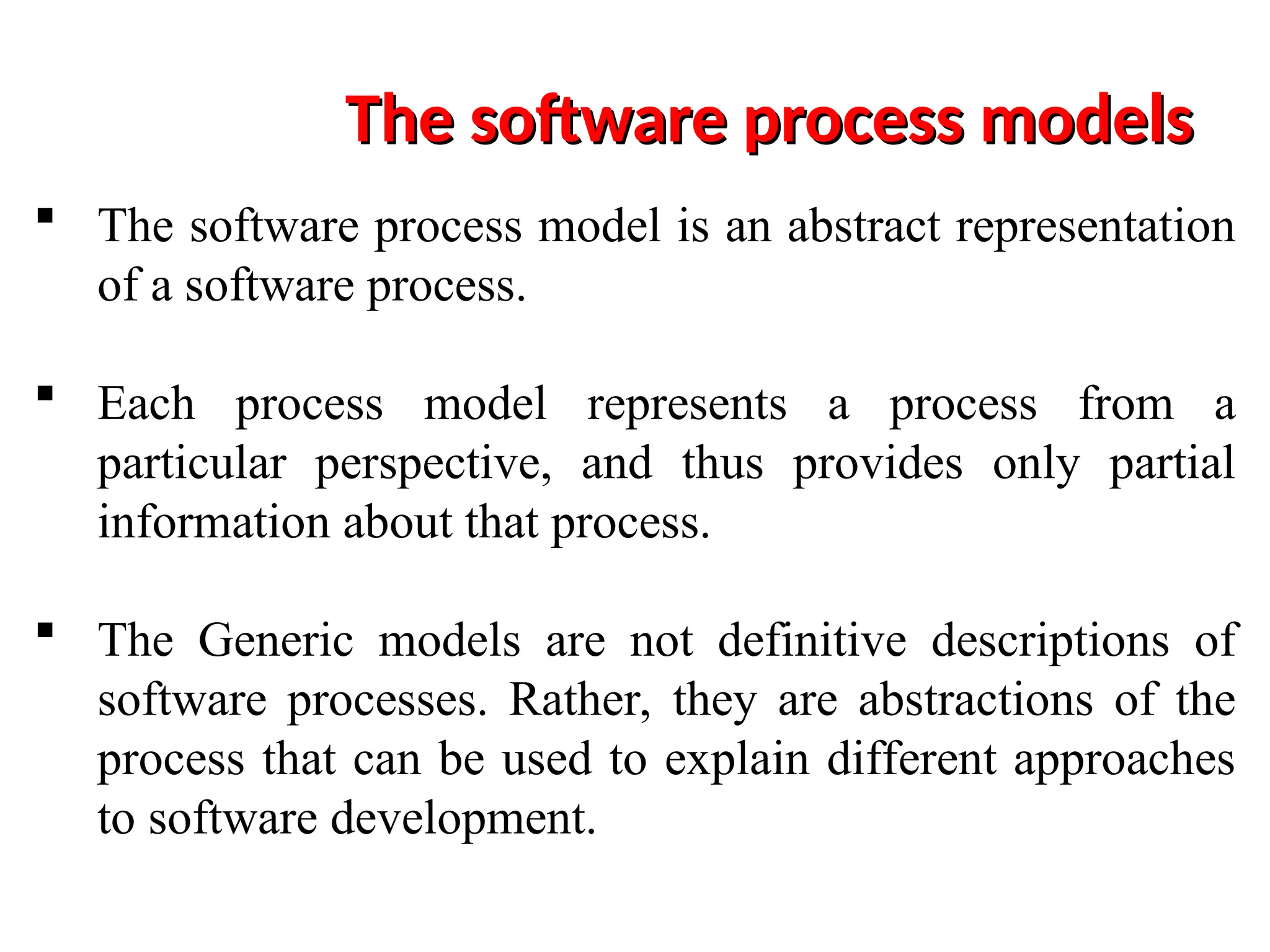 The software process models

▪ The software process model is an abstract representation of a software process.

▪ Each process model represents a process from a particular perspective, and thus provides only partial information about that process.

▪ The Generic models are not definitive descriptions of software processes. Rather, they are abstractions of the process that can be used to explain different approaches to software development.